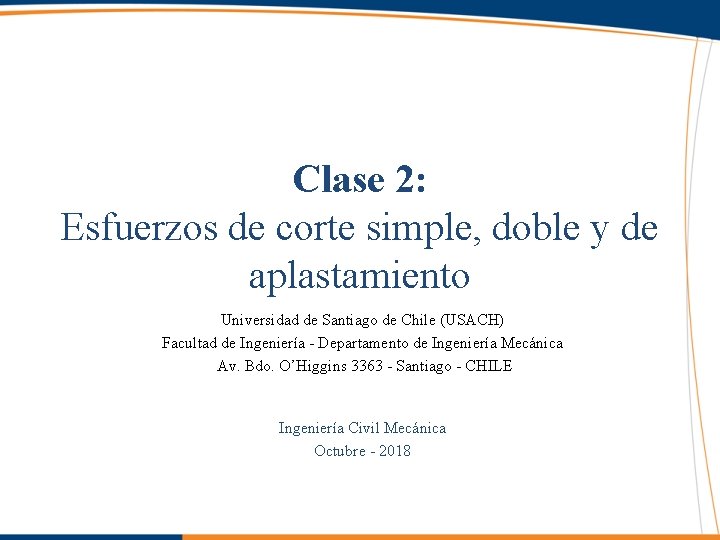 Clase 2:
Esfuerzos de corte simple, doble y de aplastamiento

Universidad de Santiago de Chile (USACH)
Facultad de Ingeniería - Departamento de Ingeniería Mecánica
Av. Bdo. O'Higgins 3363 - Santiago - CHILE

Ingeniería Civil Mecánica
Octubre - 2018